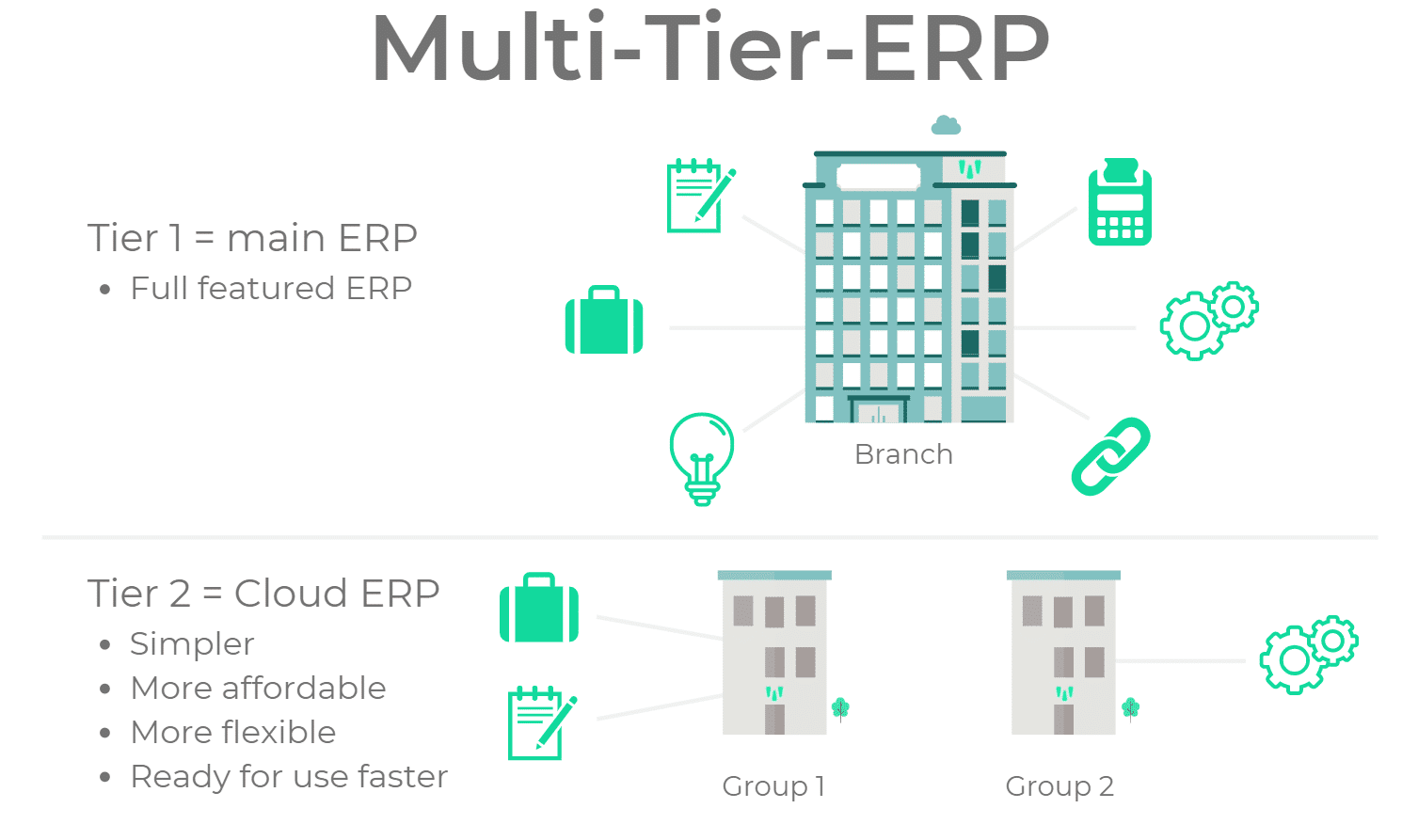 Multi-Tier-ERP

Tier 1 = main ERP
• Full featured ERP

Branch

Tier 2 = Cloud ERP
• Simpler
• More affordable
• More flexible
• Ready for use faster

Group 1

Group 2